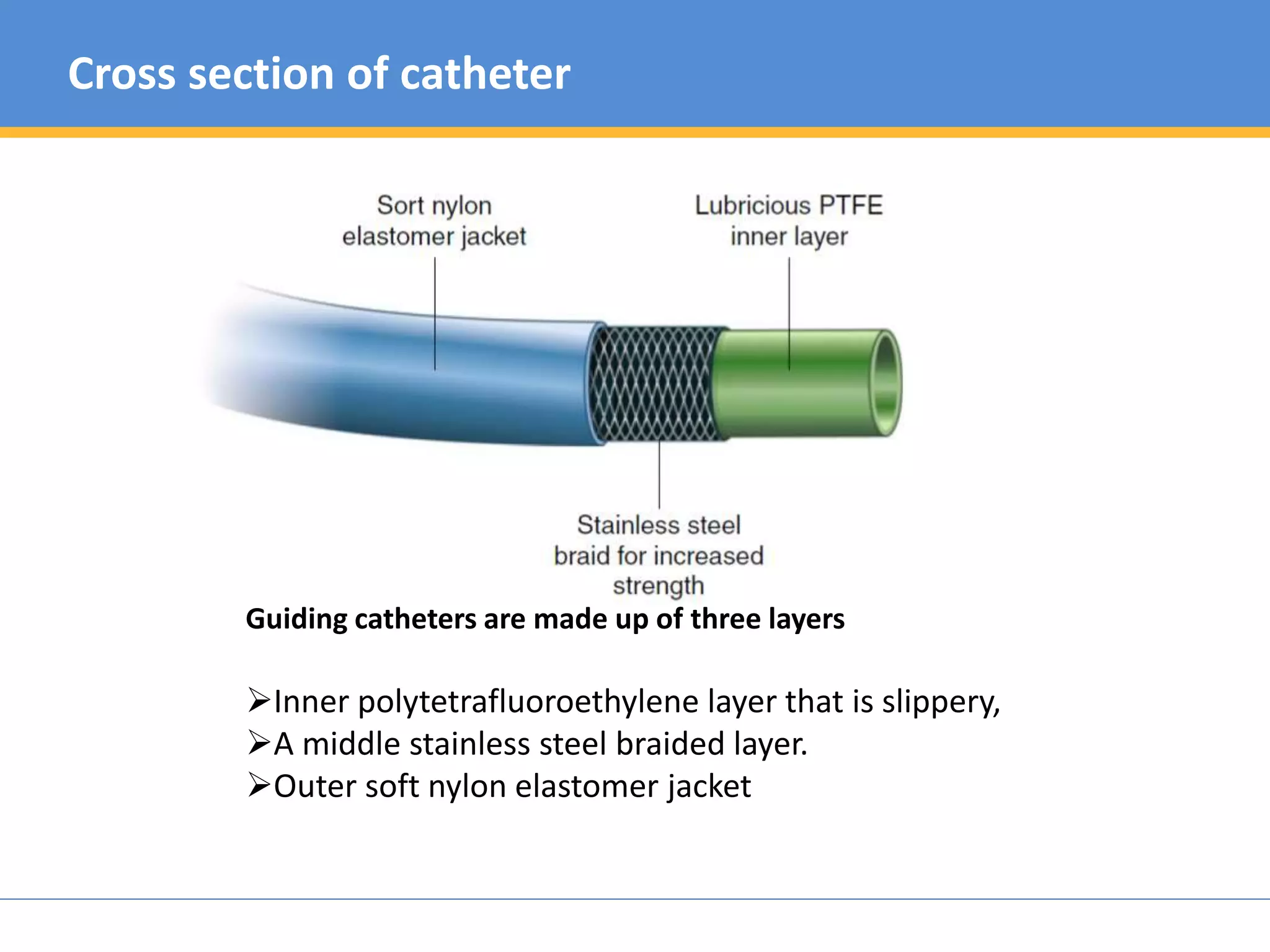 Cross section of catheter

Sort nylon elastomer jacket

Lubricious PTFE inner layer

Stainless steel braid for increased strength

Guiding catheters are made up of three layers

➢Inner polytetrafluoroethylene layer that is slippery,
➢A middle stainless steel braided layer.
➢Outer soft nylon elastomer jacket